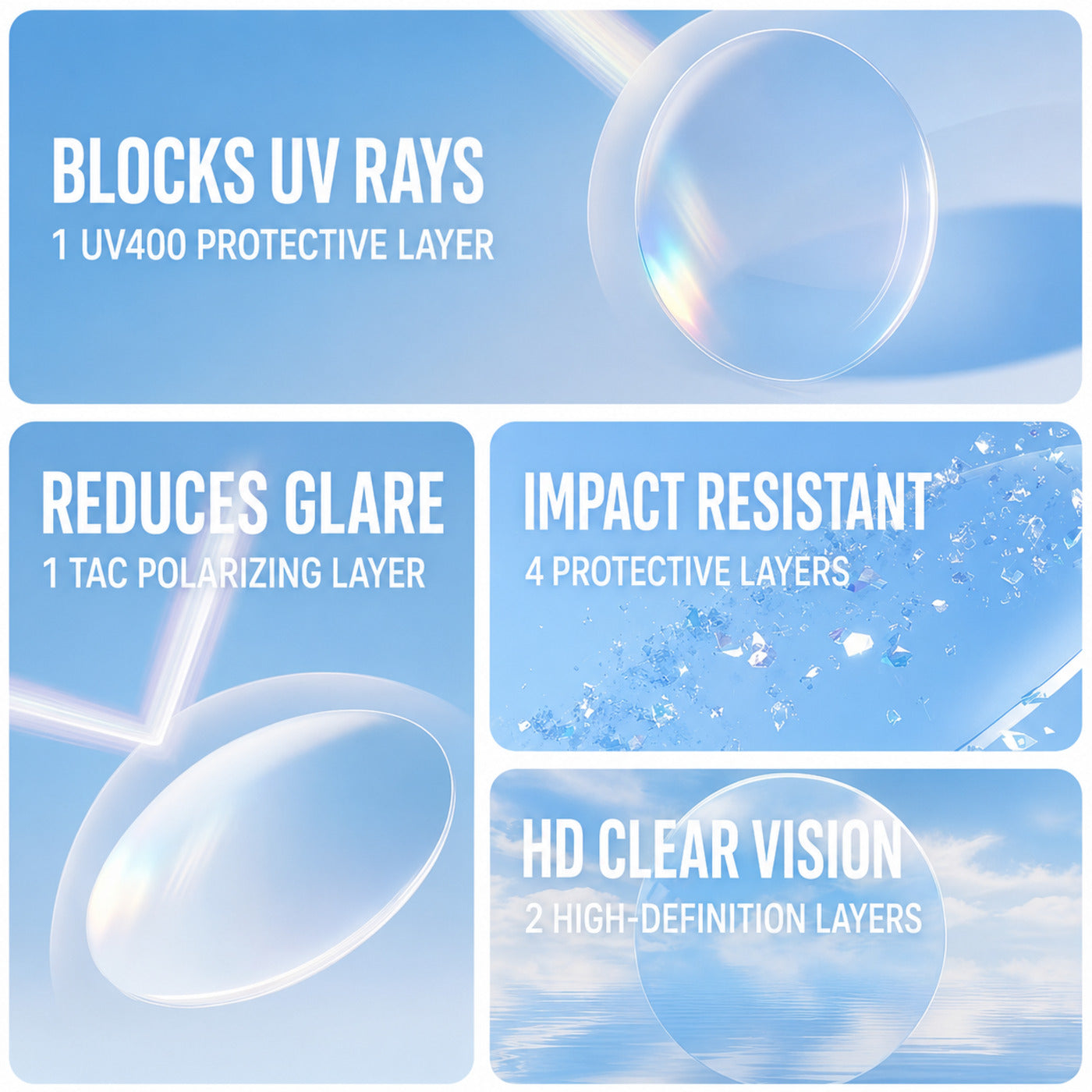 BLOCKS UV RAYS
1 UV400 PROTECTIVE LAYER

REDUCES GLARE
1 TAC POLARIZING LAYER

IMPACT RESISTANT
4 PROTECTIVE LAYERS

HD CLEAR VISION
2 HIGH-DEFINITION LAYERS